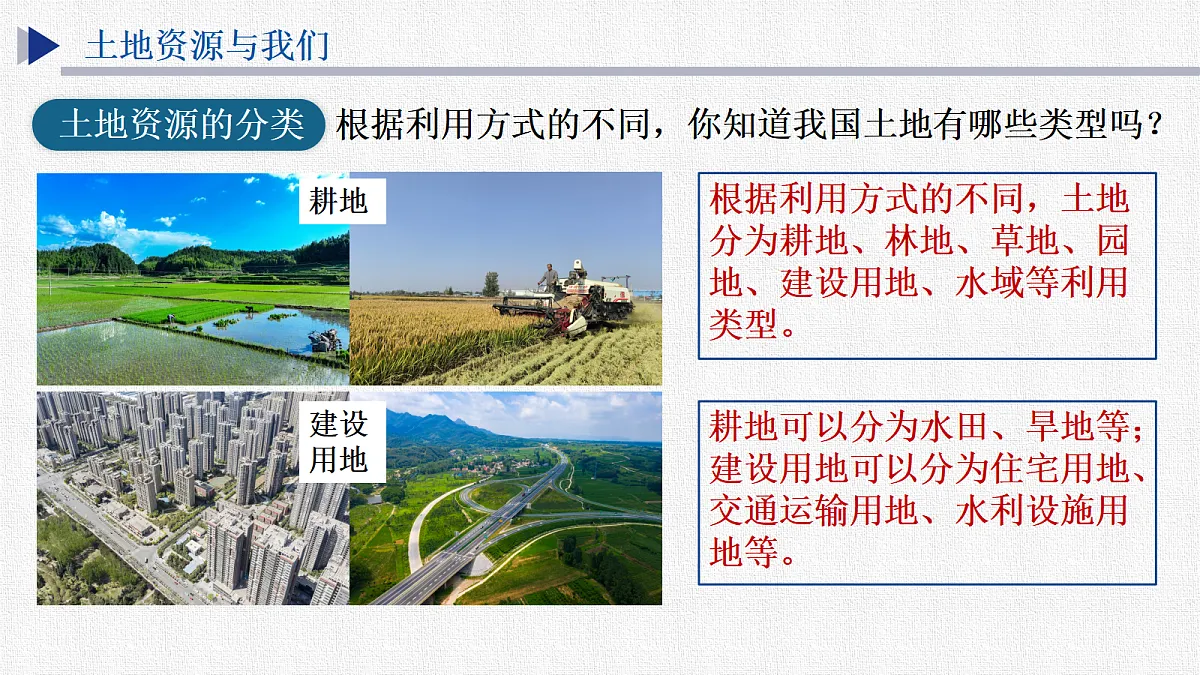 土地资源与我们

土地资源的分类 根据利用方式的不同，你知道我国土地有哪些类型吗？

耕地

建设用地

根据利用方式的不同，土地分为耕地、林地、草地、园地、建设用地、水域等利用类型。

耕地可以分为水田、旱地等；建设用地可以分为住宅用地、交通运输用地、水利设施用地等。